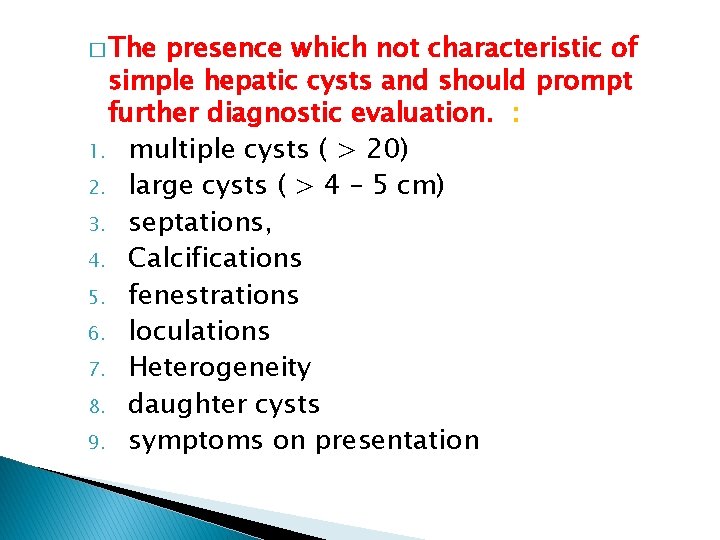 □ The presence which not characteristic of simple hepatic cysts and should prompt further diagnostic evaluation. :

1. multiple cysts ( > 20)
2. large cysts ( > 4 – 5 cm)
3. septations,
4. Calcifications
5. fenestrations
6. loculations
7. Heterogeneity
8. daughter cysts
9. symptoms on presentation